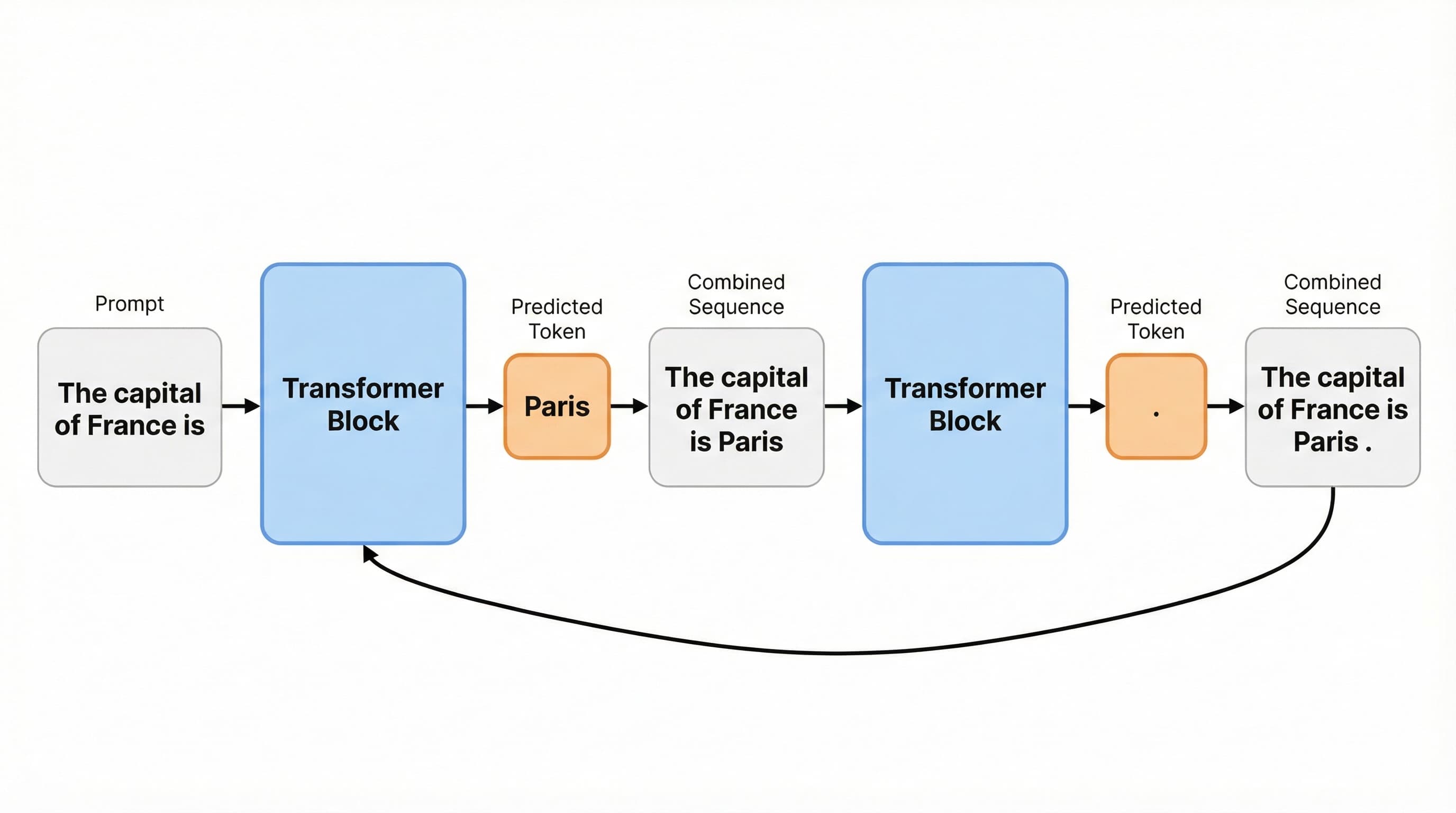 Prompt

The capital of France is

Transformer Block

Predicted Token

Paris

Combined Sequence

The capital of France is Paris

Transformer Block

Predicted Token

.

Combined Sequence

The capital of France is Paris .